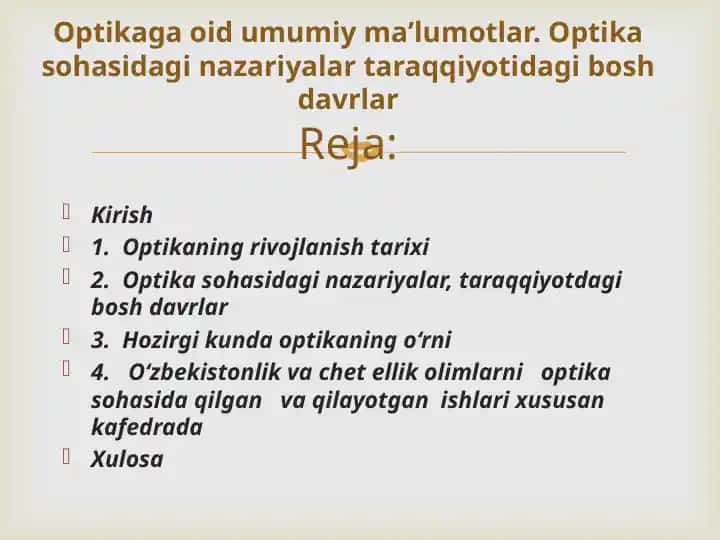 Optikaga oid umumiy ma’lumotlar. Optika sohasidagi nazariyalar taraqqiyotidagi bosh davrlar

Reja:

Kirish
1. Optikaning rivojlanish tarixi
2. Optika sohasidagi nazariyalar, taraqqiyotdagi bosh davrlar
3. Hozirgi kunda optikaning o‘rni
4. O‘zbekistonlik va chet ellik olimlarni optika sohasida qilgan va qilayotgan ishlari xususan kafedrada
Xulosa